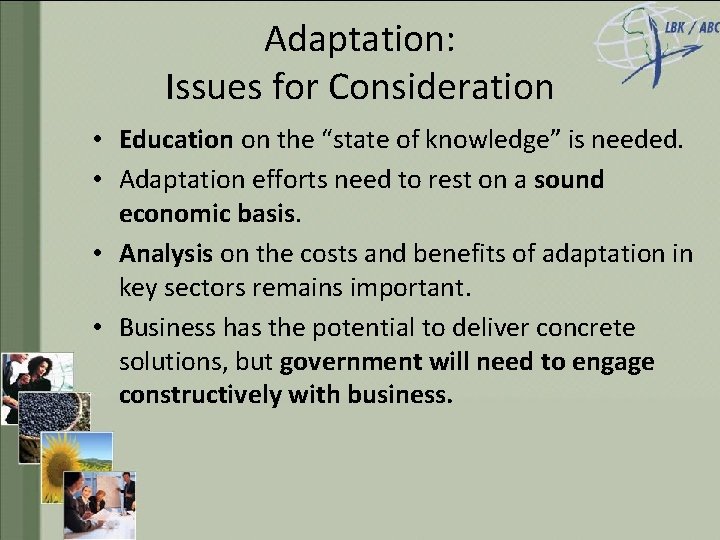 LBK / ABC

Adaptation:
Issues for Consideration

• Education on the “state of knowledge” is needed.
• Adaptation efforts need to rest on a sound economic basis.
• Analysis on the costs and benefits of adaptation in key sectors remains important.
• Business has the potential to deliver concrete solutions, but government will need to engage constructively with business.